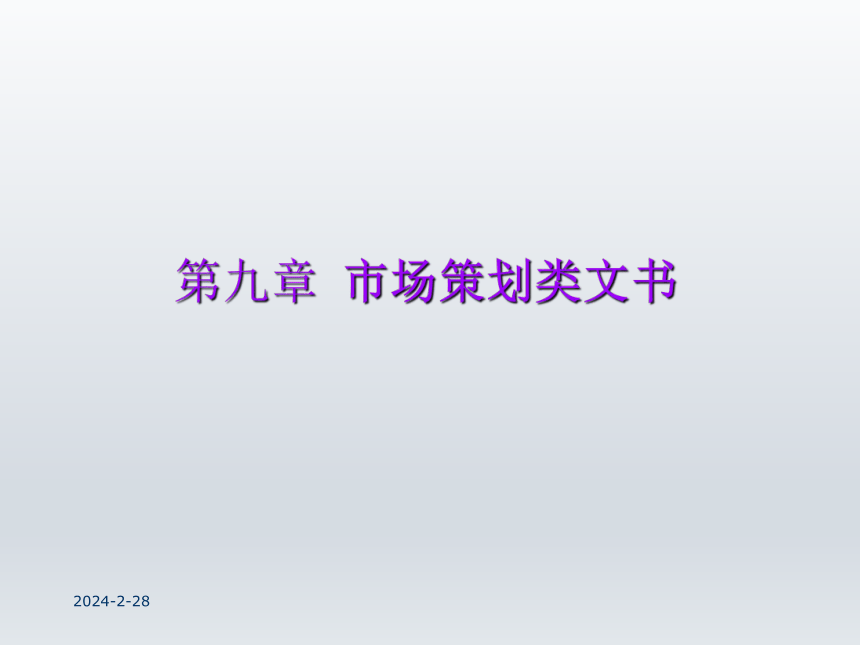 第九章 市场策划类文书

2024-2-28